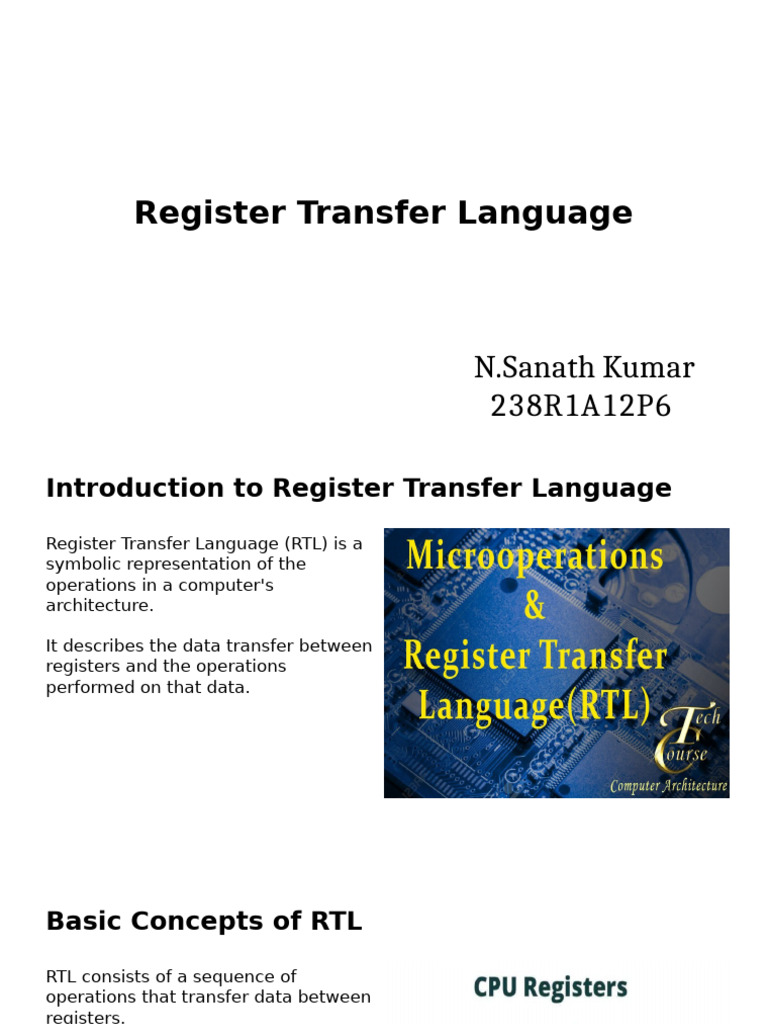 Register Transfer Language

N.Sanath Kumar
238R1A12P6

Introduction to Register Transfer Language

Register Transfer Language (RTL) is a symbolic representation of the operations in a computer's architecture.

It describes the data transfer between registers and the operations performed on that data.

Microoperations
&
Register Transfer
Language(RTL)

Tech
Course
Computer Architecture

Basic Concepts of RTL

RTL consists of a sequence of operations that transfer data between registers.

CPU Registers